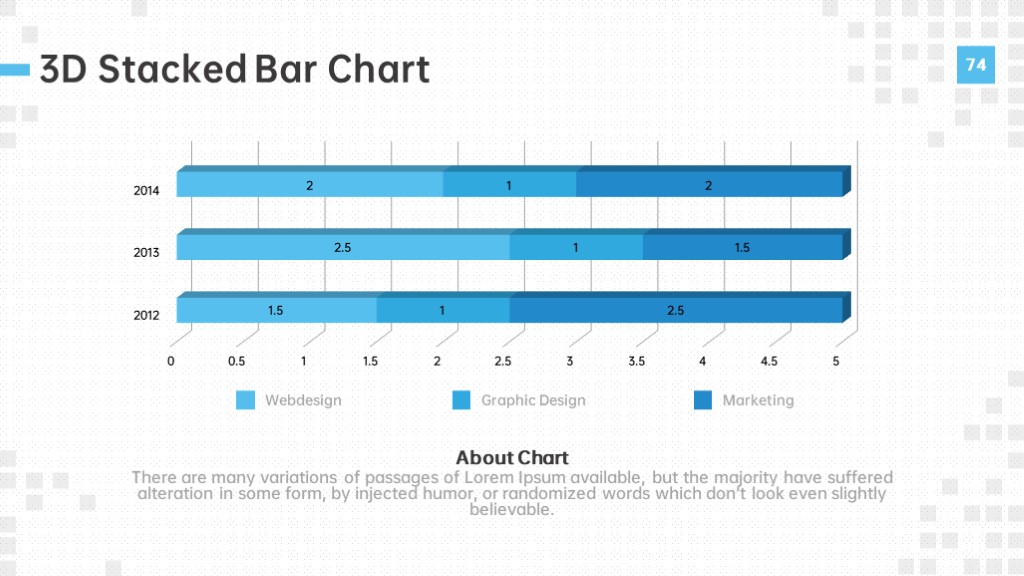 3D Stacked Bar Chart

74

2014 2 1 2
2013 2.5 1 1.5
2012 1.5 1 2.5

0 0.5 1 1.5 2 2.5 3 3.5 4 4.5 5

Webdesign Graphic Design Marketing

About Chart

There are many variations of passages of Lorem Ipsum available, but the majority have suffered alteration in some form, by injected humor, or randomized words which don't look even slightly believable.